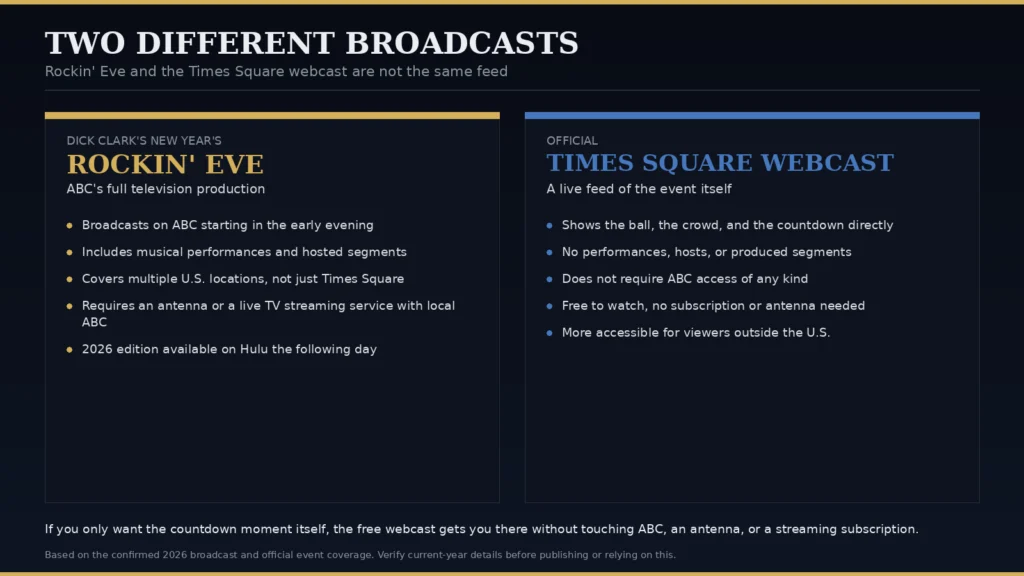 TWO DIFFERENT BROADCASTS

Rockin' Eve and the Times Square webcast are not the same feed

DICK CLARK'S NEW YEAR'S

ROCKIN' EVE

ABC's full television production

- Broadcasts on ABC starting in the early evening
- Includes musical performances and hosted segments
- Covers multiple U.S. locations, not just Times Square
- Requires an antenna or a live TV streaming service with local ABC
- 2026 edition available on Hulu the following day

OFFICIAL

TIMES SQUARE WEBCAST

A live feed of the event itself

- Shows the ball, the crowd, and the countdown directly
- No performances, hosts, or produced segments
- Does not require ABC access of any kind
- Free to watch, no subscription or antenna needed
- More accessible for viewers outside the U.S.

If you only want the countdown moment itself, the free webcast gets you there without touching ABC, an antenna, or a streaming subscription.

Based on the confirmed 2026 broadcast and official event coverage. Verify current-year details before publishing or relying on this.